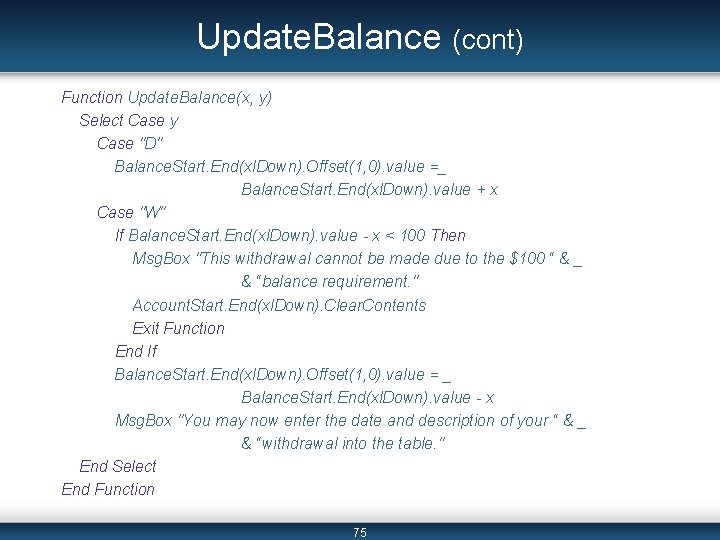 UpdateBalance (cont)

Function UpdateBalance(x, y)
Select Case y
Case "D"
BalanceStart.End(xlDown).Offset(1,0).value =_
BalanceStart.End(xlDown).value + x
Case "W"
If BalanceStart.End(xlDown).value - x < 100 Then
MsgBox "This withdrawal cannot be made due to the $100 " & _
& "balance requirement."
AccountStart.End(xlDown).ClearContents
Exit Function
End If
BalanceStart.End(xlDown).Offset(1,0).value = _
BalanceStart.End(xlDown).value - x
MsgBox "You may now enter the date and description of your " & _
& "withdrawal into the table."
End Select
End Function

75